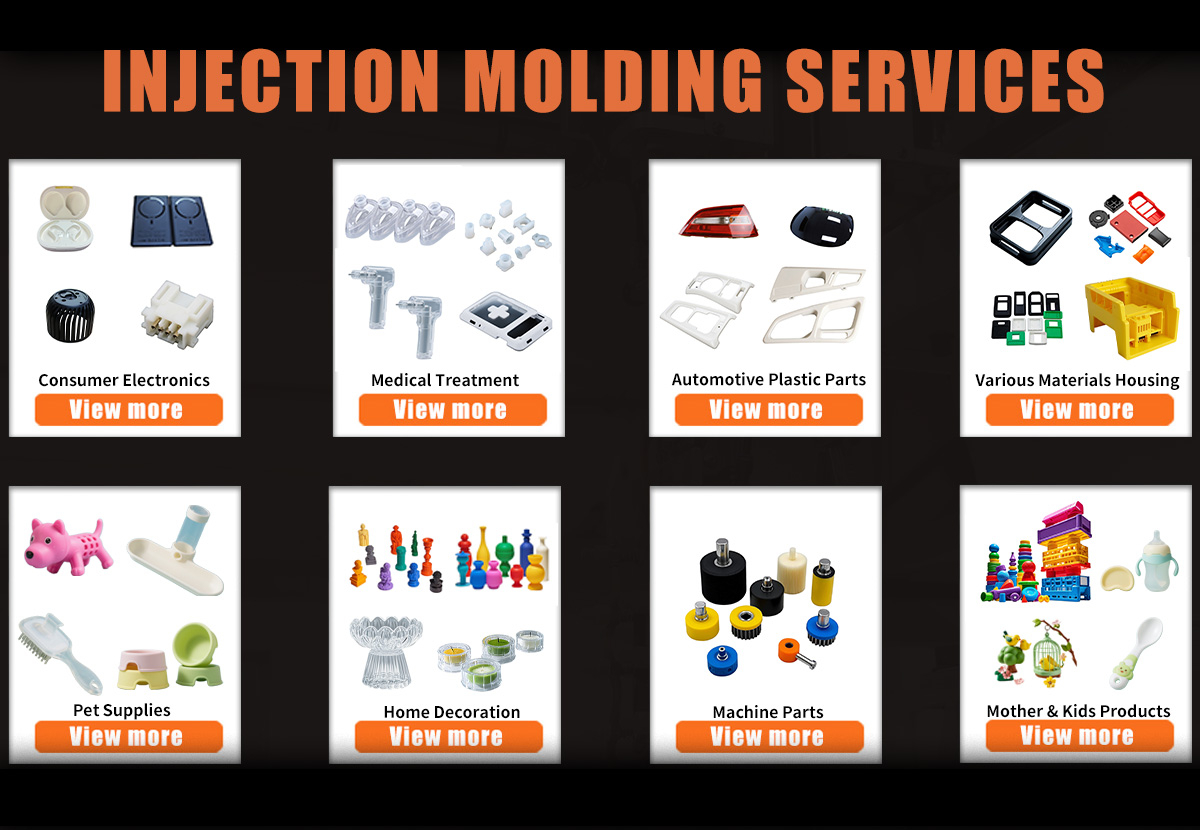 INJECTION MOLDING SERVICES

Consumer Electronics
View more

Medical Treatment
View more

Automotive Plastic Parts
View more

Various Materials Housing
View more

Pet Supplies
View more

Home Decoration
View more

Machine Parts
View more

Mother & Kids Products
View more